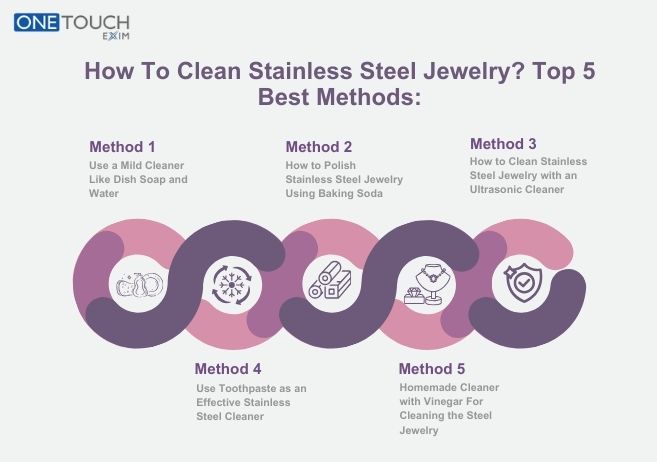 ONE TOUCH
EXIM

How To Clean Stainless Steel Jewelry? Top 5 Best Methods:

Method 1
Use a Mild Cleaner Like Dish Soap and Water

Method 2
How to Polish Stainless Steel Jewelry Using Baking Soda

Method 3
How to Clean Stainless Steel Jewelry with an Ultrasonic Cleaner

Method 4
Use Toothpaste as an Effective Stainless Steel Cleaner

Method 5
Homemade Cleaner with Vinegar For Cleaning the Steel Jewelry